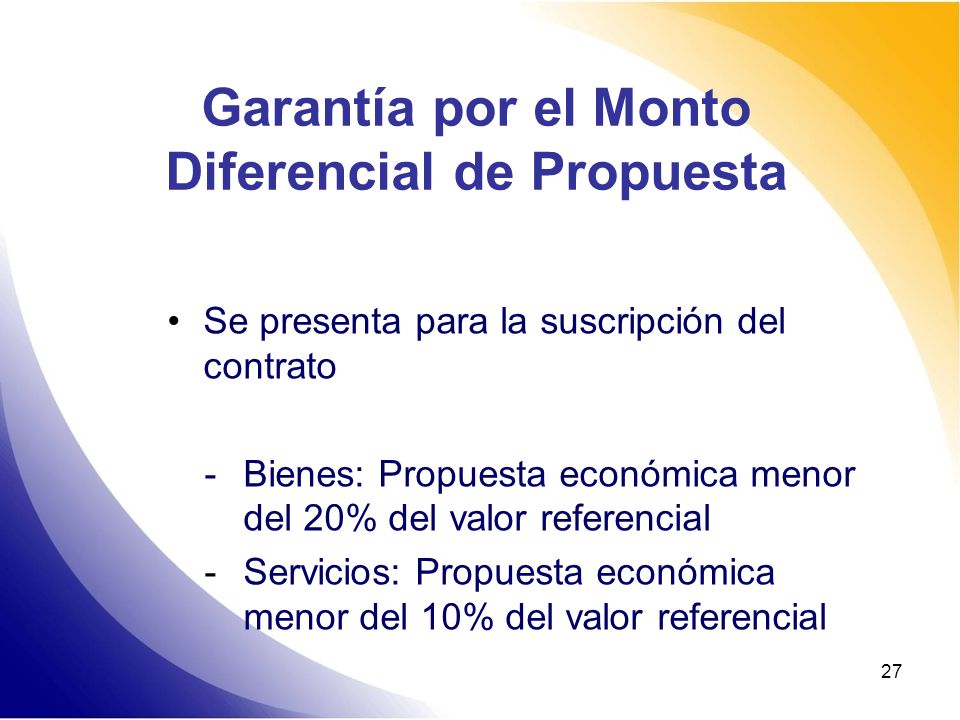 Garantía por el Monto Diferencial de Propuesta

• Se presenta para la suscripción del contrato

- Bienes: Propuesta económica menor del 20% del valor referencial
- Servicios: Propuesta económica menor del 10% del valor referencial

27